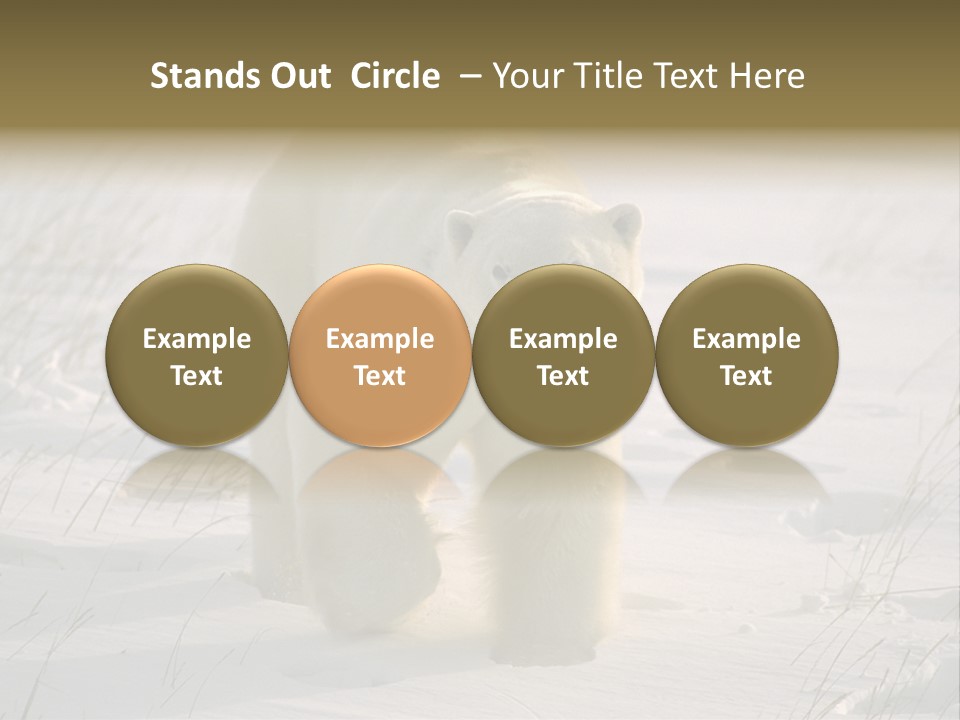 Stands Out  Circle  – Your Title Text Here

Example Text

Example Text

Example Text

Example Text